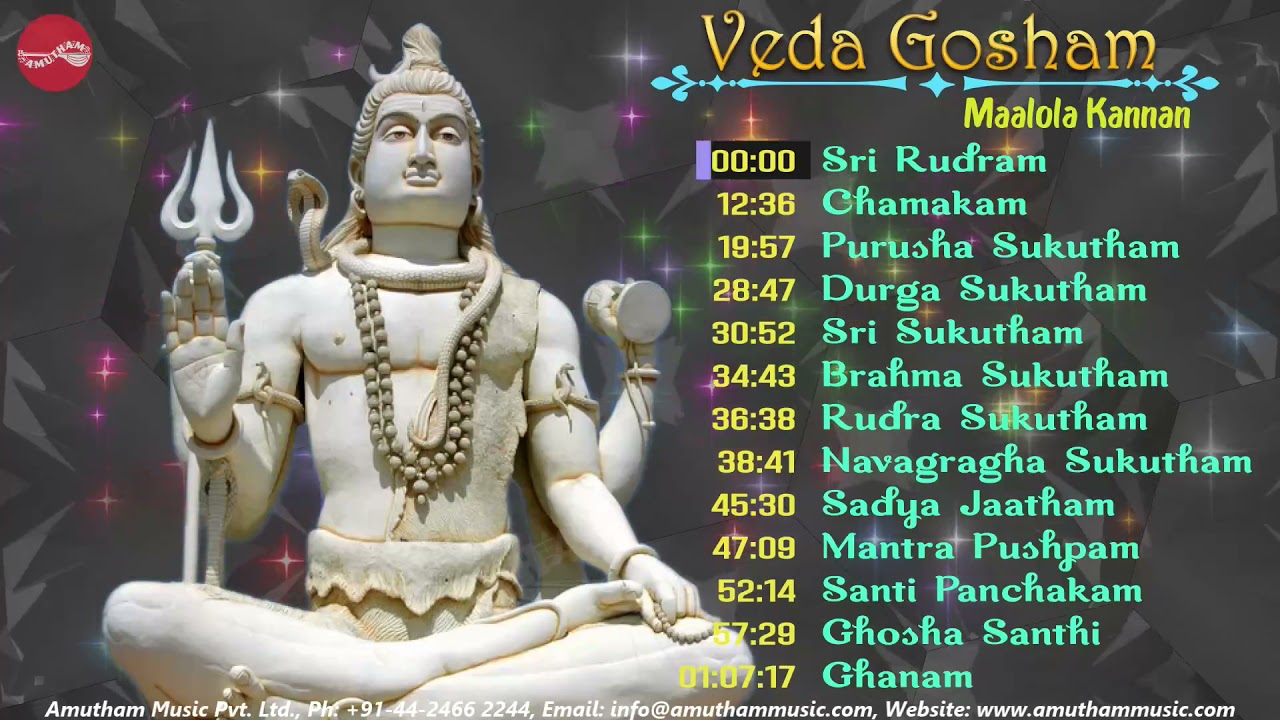 AMUTHAM

Veda Gosham

Maalola Kannan

00:00 Sri Rudram
12:36 Chamakam
19:57 Purusha Sukutham
28:47 Durga Sukutham
30:52 Sri Sukutham
34:43 Brahma Sukutham
36:38 Rudra Sukutham
38:41 Navagragha Sukutham
45:30 Sadya Jaatham
47:09 Mantra Pushpam
52:14 Santi Panchakam
57:29 Ghosha Santhi
01:07:17 Ghanam

Amutham Music Pvt. Ltd., Ph: +91-44-2466 2244, Email: info@amuthammusic.com, Website: www.amuthammusic.com